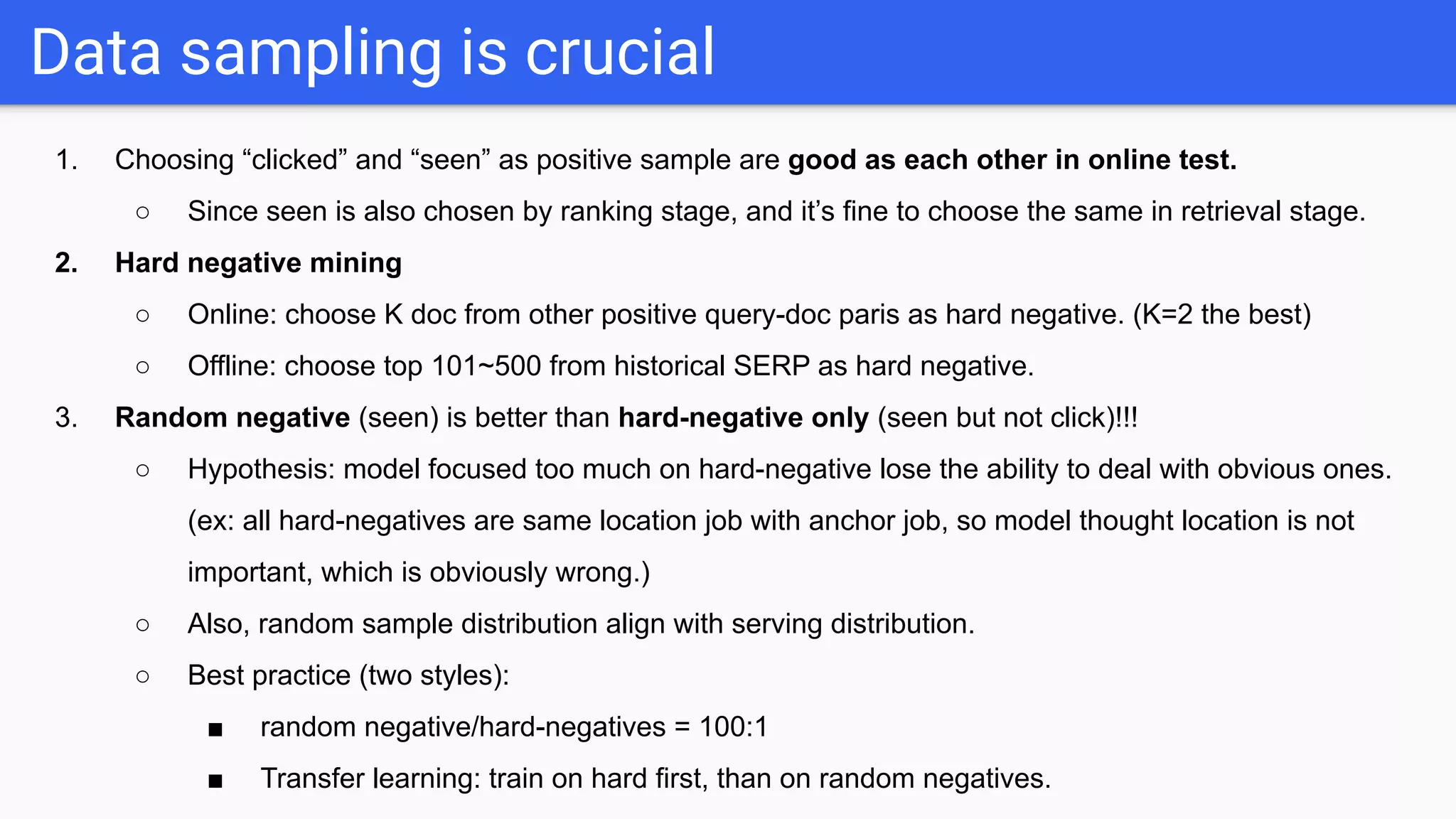 Data sampling is crucial

1. Choosing “clicked” and “seen” as positive sample are good as each other in online test.
   ○ Since seen is also chosen by ranking stage, and it’s fine to choose the same in retrieval stage.
2. Hard negative mining
   ○ Online: choose K doc from other positive query-doc paris as hard negative. (K=2 the best)
   ○ Offline: choose top 101~500 from historical SERP as hard negative.
3. Random negative (seen) is better than hard-negative only (seen but not click)!!!
   ○ Hypothesis: model focused too much on hard-negative lose the ability to deal with obvious ones. (ex: all hard-negatives are same location job with anchor job, so model thought location is not important, which is obviously wrong.)
   ○ Also, random sample distribution align with serving distribution.
   ○ Best practice (two styles):
      ■ random negative/hard-negatives = 100:1
      ■ Transfer learning: train on hard first, than on random negatives.